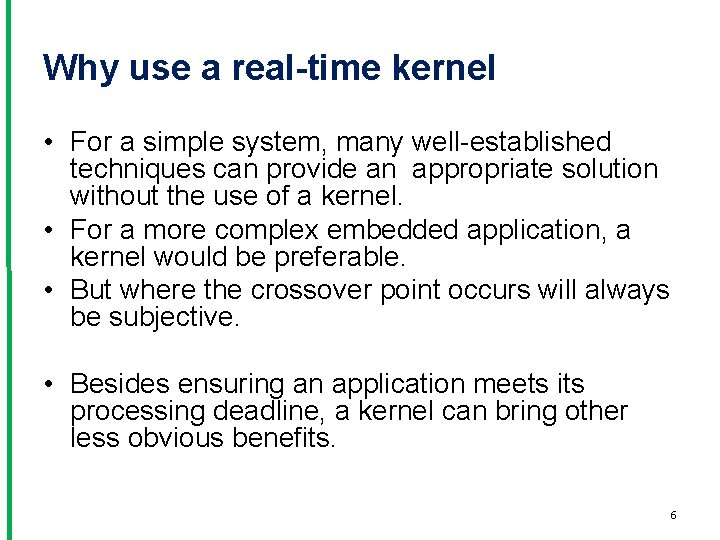 Why use a real-time kernel

• For a simple system, many well-established techniques can provide an appropriate solution without the use of a kernel.
• For a more complex embedded application, a kernel would be preferable.
• But where the crossover point occurs will always be subjective.

• Besides ensuring an application meets its processing deadline, a kernel can bring other less obvious benefits.

6